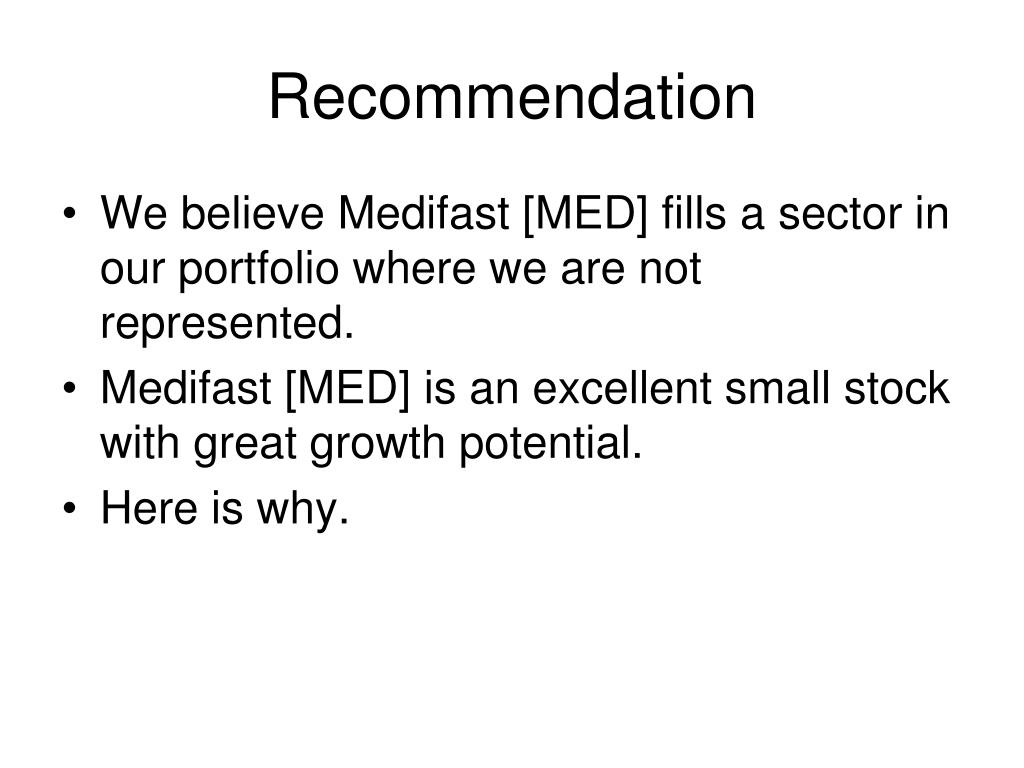 Recommendation

• We believe Medifast [MED] fills a sector in our portfolio where we are not represented.
• Medifast [MED] is an excellent small stock with great growth potential.
• Here is why.